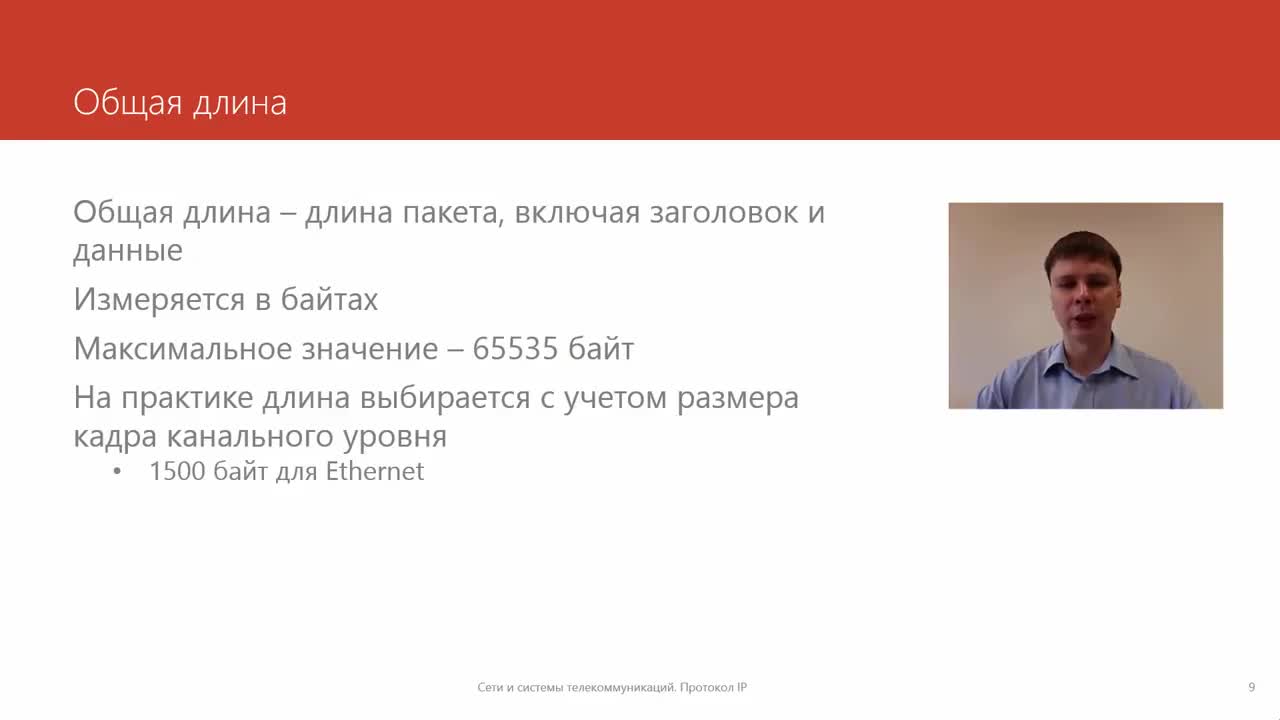 Общая длина

Общая длина – длина пакета, включая заголовок и данные

Измеряется в байтах

Максимальное значение – 65535 байт

На практике длина выбирается с учетом размера кадра канального уровня

• 1500 байт для Ethernet

Сети и системы телекоммуникаций. Протокол IP

9